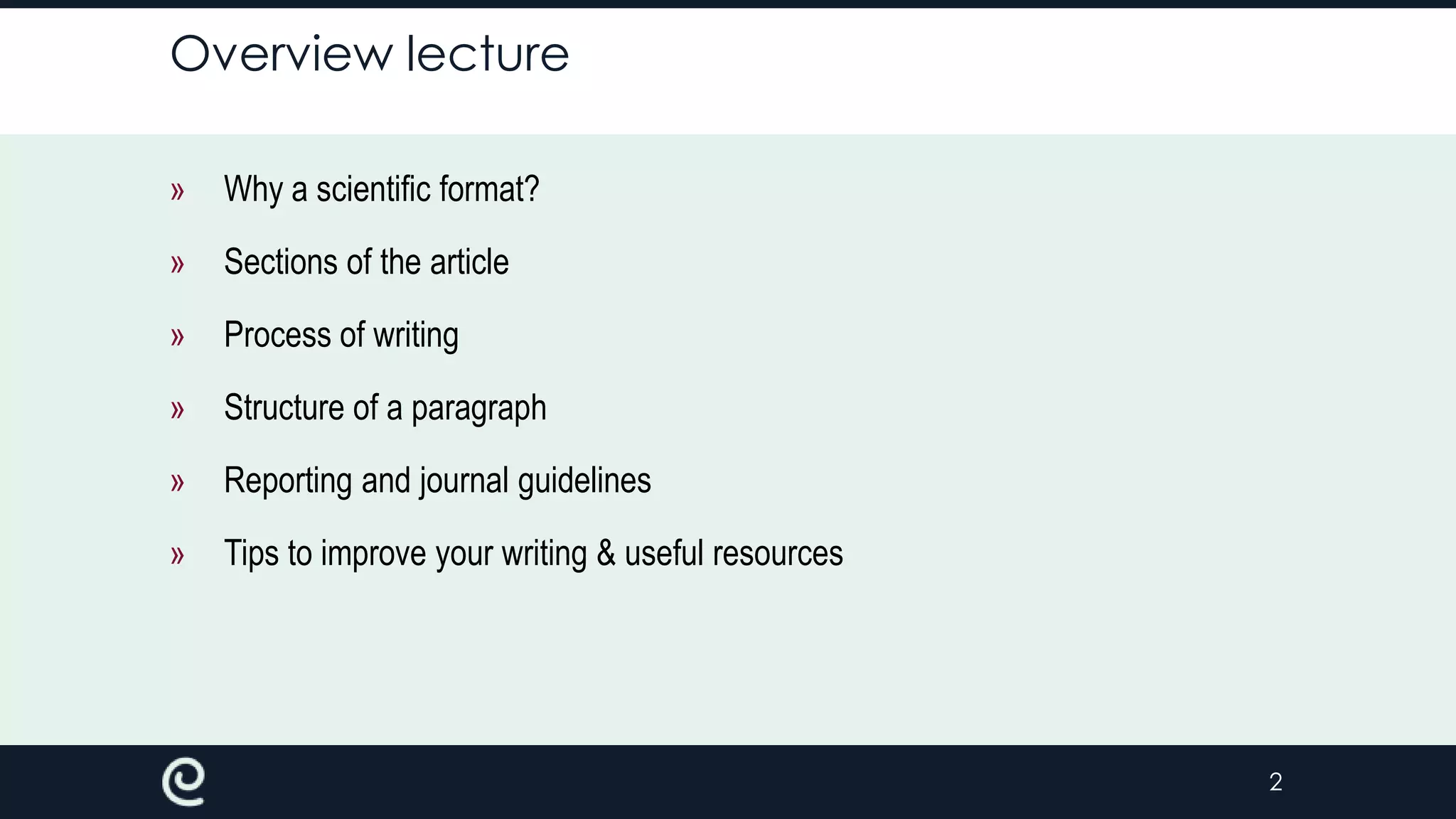 Overview lecture

» Why a scientific format?

» Sections of the article

» Process of writing

» Structure of a paragraph

» Reporting and journal guidelines

» Tips to improve your writing & useful resources

2